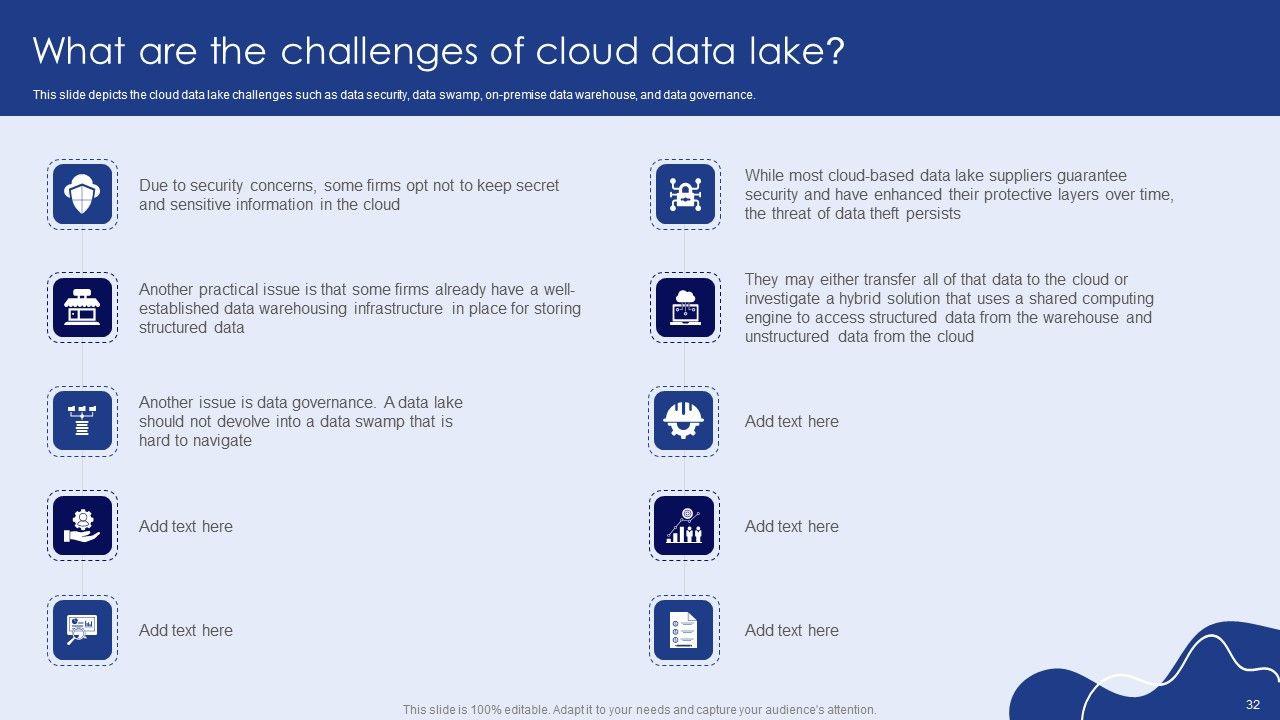 What are the challenges of cloud data lake?

This slide depicts the cloud data lake challenges such as data security, data swamp, on-premise data warehouse, and data governance.

Due to security concerns, some firms opt not to keep secret and sensitive information in the cloud

Another practical issue is that some firms already have a well-established data warehousing infrastructure in place for storing structured data

Another issue is data governance. A data lake should not devolve into a data swamp that is hard to navigate

Add text here

Add text here

While most cloud-based data lake suppliers guarantee security and have enhanced their protective layers over time, the threat of data theft persists

They may either transfer all of that data to the cloud or investigate a hybrid solution that uses a shared computing engine to access structured data from the warehouse and unstructured data from the cloud

Add text here

Add text here

Add text here

This slide is 100% editable. Adapt it to your needs and capture your audience's attention.

32